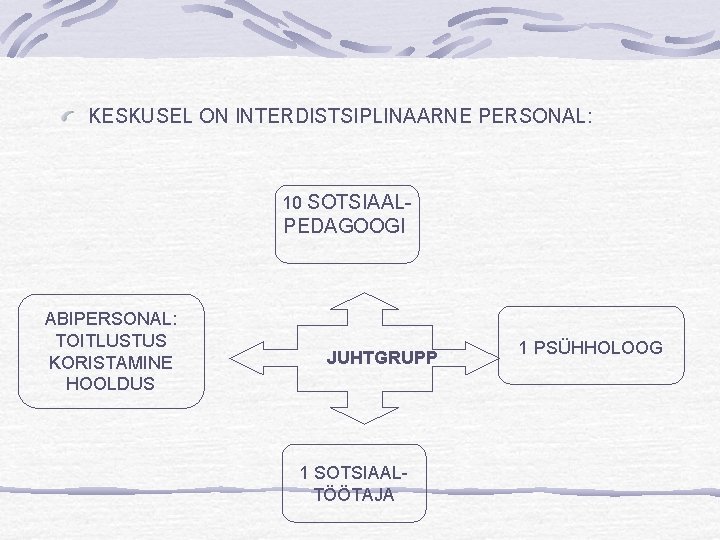 KESKUSEL ON INTERDISTSIPLINAARNE PERSONAL:

10 SOTSIAAL-PEDAGOOGI

ABIPERSONAL:
TOITLUSTUS
KORISTAMINE
HOOLDUS

JUHTGRUPP

1 PSÜHHOLOOG

1 SOTSIAAL-TÖÖTAJA